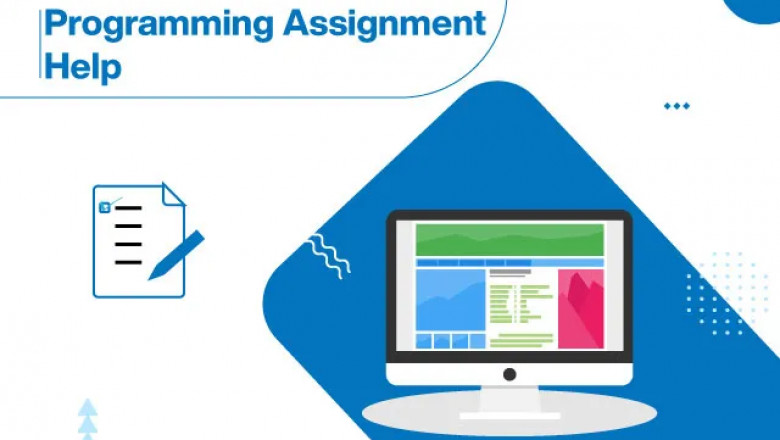 Programming Assignment Help